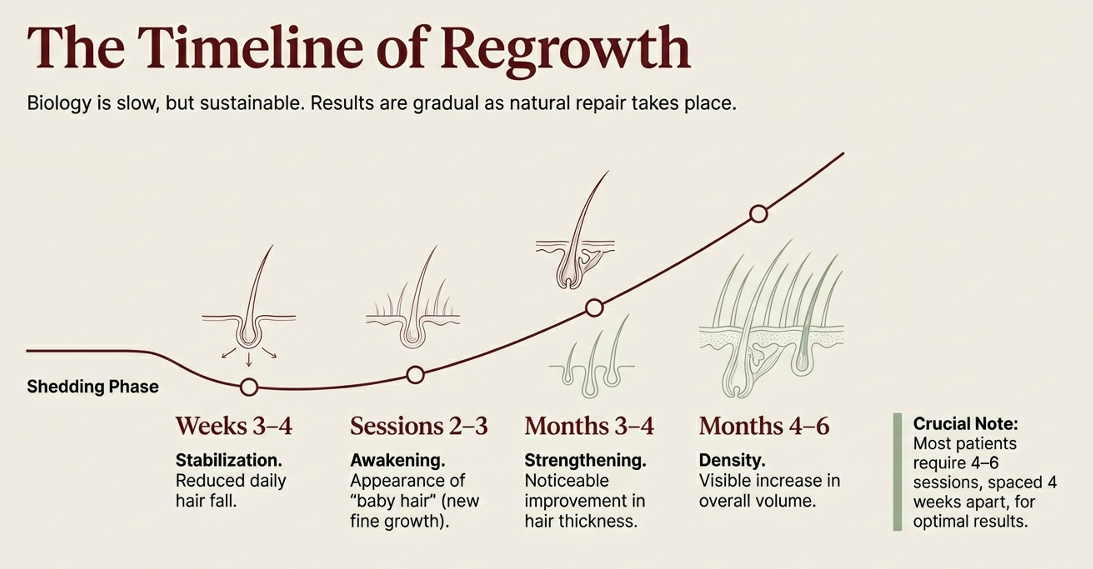 The Timeline of Regrowth

Biology is slow, but sustainable. Results are gradual as natural repair takes place.

Shedding Phase

Weeks 3–4

Stabilization. Reduced daily hair fall.

Sessions 2–3

Awakening. Appearance of "baby hair" (new fine growth).

Months 3–4

Strengthening. Noticeable improvement in hair thickness.

Months 4–6

Density. Visible increase in overall volume.

Crucial Note: Most patients require 4–6 sessions, spaced 4 weeks apart, for optimal results.